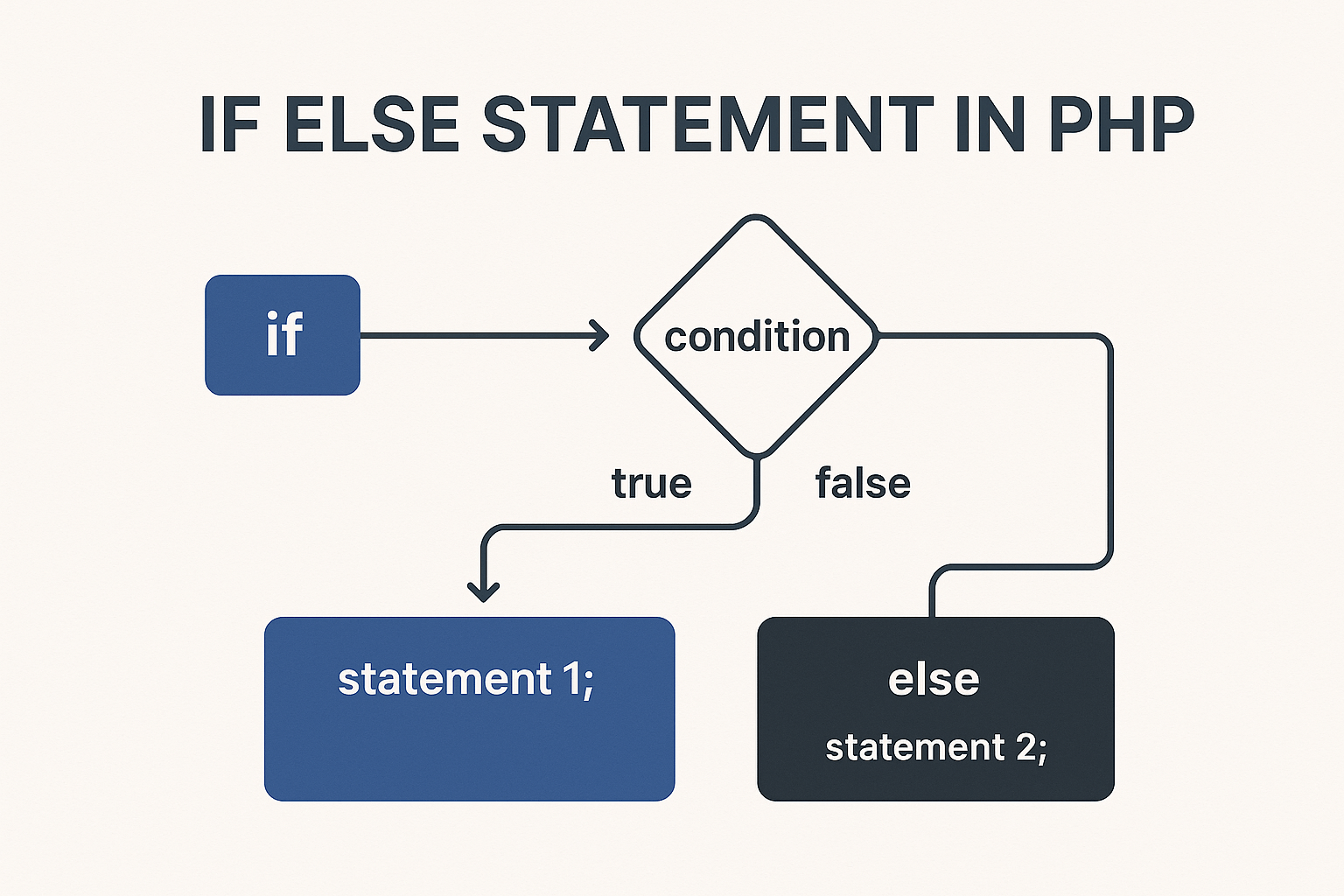 IF ELSE STATEMENT IN PHP

if

condition

true

false

statement 1;

else

statement 2;